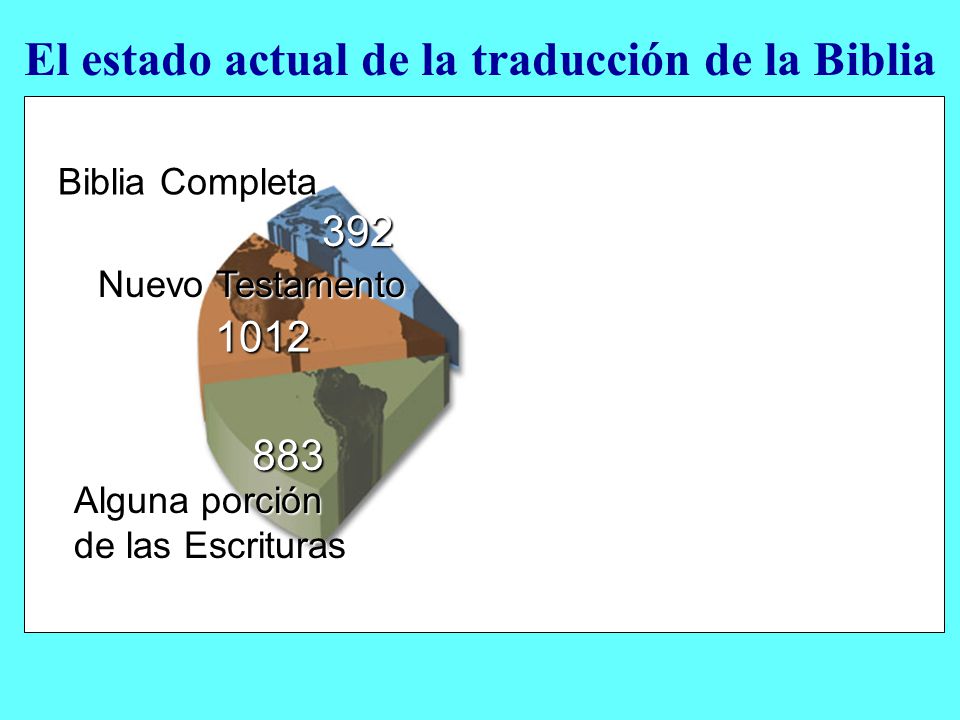 El estado actual de la traducción de la Biblia

Biblia Completa

392

Nuevo Testamento

1012

883

Alguna porción de las Escrituras